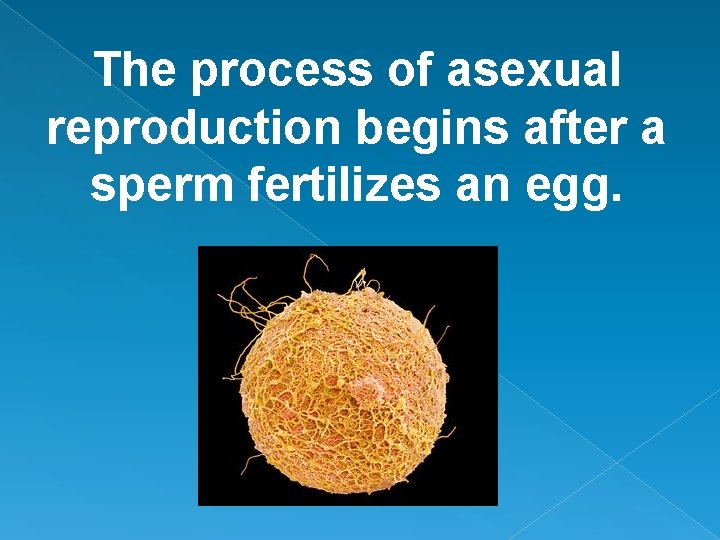 The process of asexual reproduction begins after a sperm fertilizes an egg.